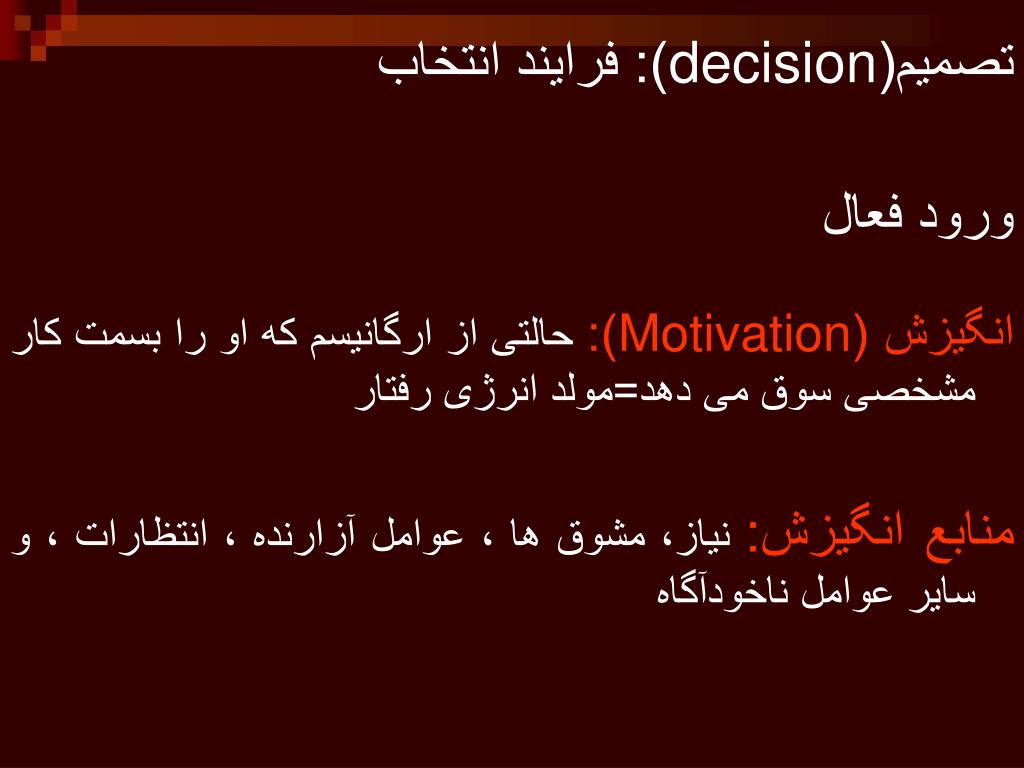 تصمیم(decision): فرایند انتخاب

ورود فعال

انگیزش (Motivation): حالتی از ارگانیسم که او را بسمت کار مشخصی سوق می دهد=مولد انرژی رفتار

منابع انگیزش: نیاز، مشوق ها ، عوامل آزارنده ، انتظارات ، و سایر عوامل ناخودآگاه